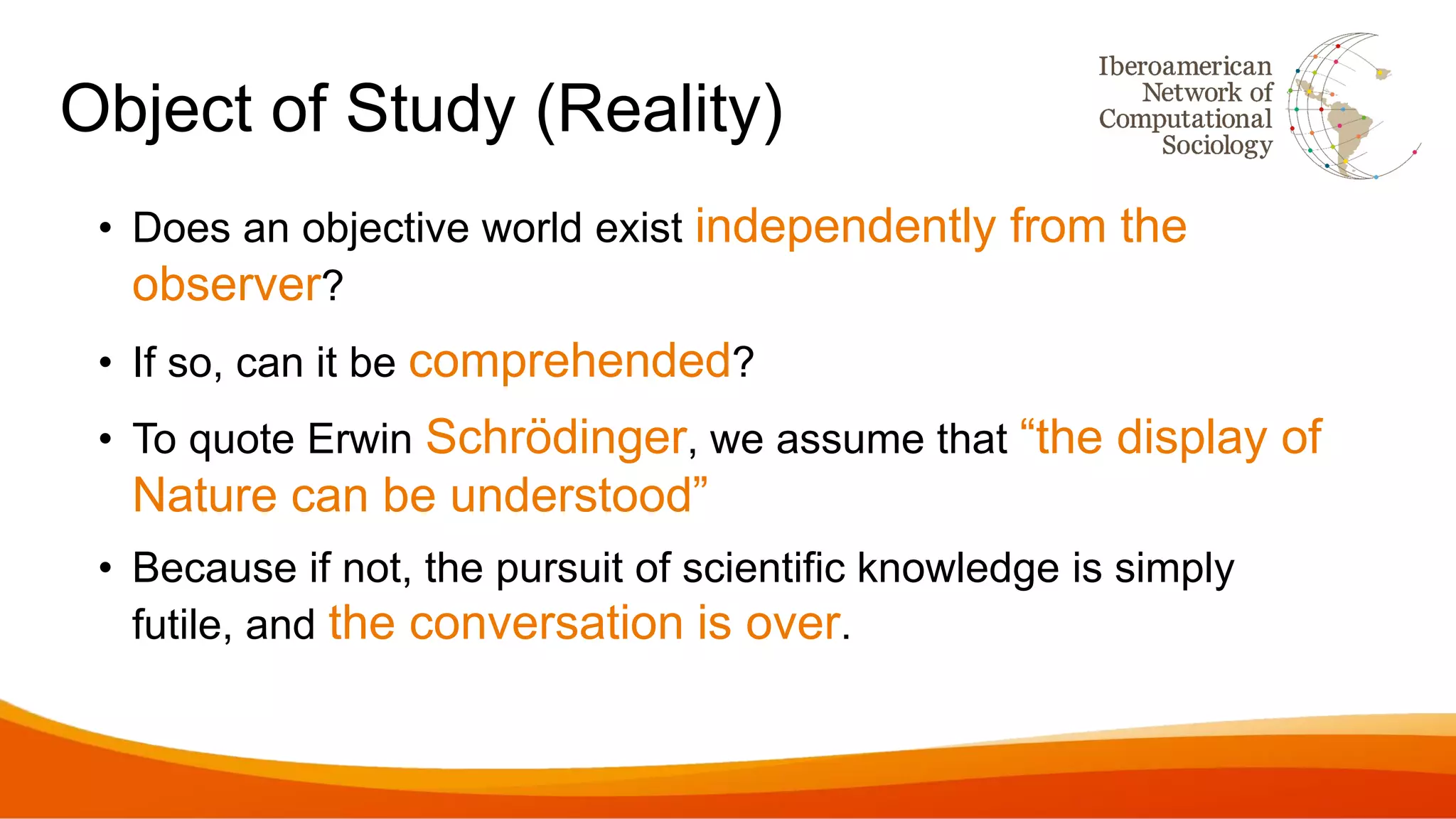 Object of Study (Reality)

Iberoamerican Network of Computational Sociology

• Does an objective world exist independently from the observer?

• If so, can it be comprehended?

• To quote Erwin Schrödinger, we assume that “the display of Nature can be understood”

• Because if not, the pursuit of scientific knowledge is simply futile, and the conversation is over.